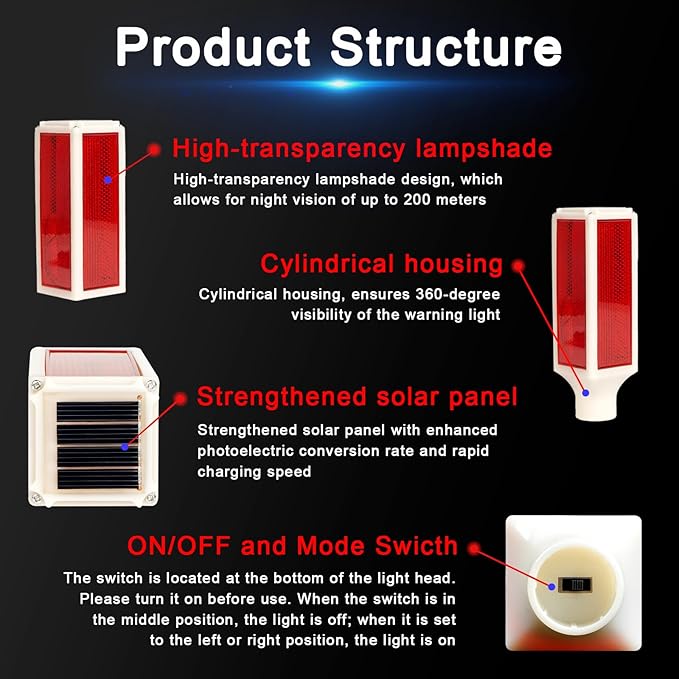 Product Structure

High-transparency lampshade

High-transparency lampshade design, which allows for night vision of up to 200 meters

Cylindrical housing

Cylindrical housing, ensures 360-degree visibility of the warning light

Strengthened solar panel

Strengthened solar panel with enhanced photoelectric conversion rate and rapid charging speed

ON/OFF and Mode Swicth

The switch is located at the bottom of the light head. Please turn it on before use. When the switch is in the middle position, the light is off; when it is set to the left or right position, the light is on